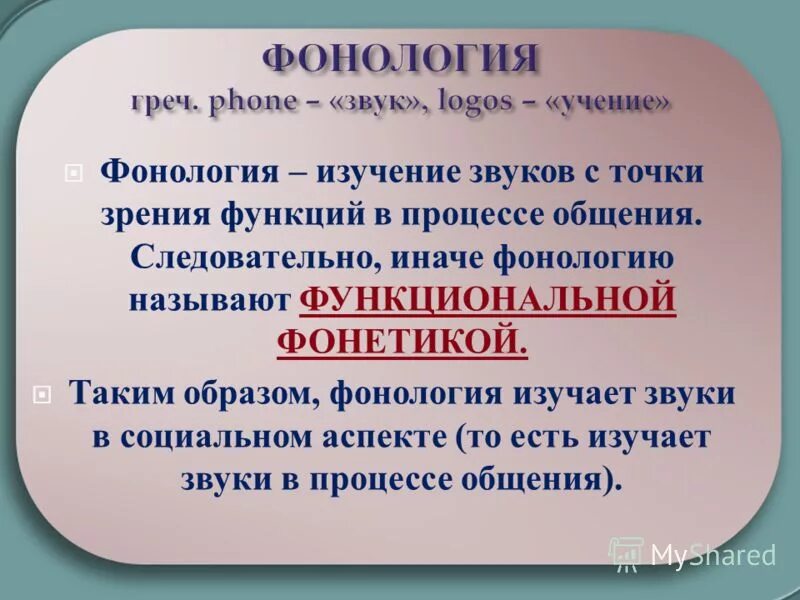 ФОНОЛОГИЯ
греч. phone – «звук», logos – «учение»

Фонология – изучение звуков с точки зрения функций в процессе общения. Следовательно, иначе фонологию называют ФУНКЦИОНАЛЬНОЙ ФОНЕТИКОЙ.

Таким образом, фонология изучает звуки в социальном аспекте (то есть изучает звуки в процессе общения).

MyShared